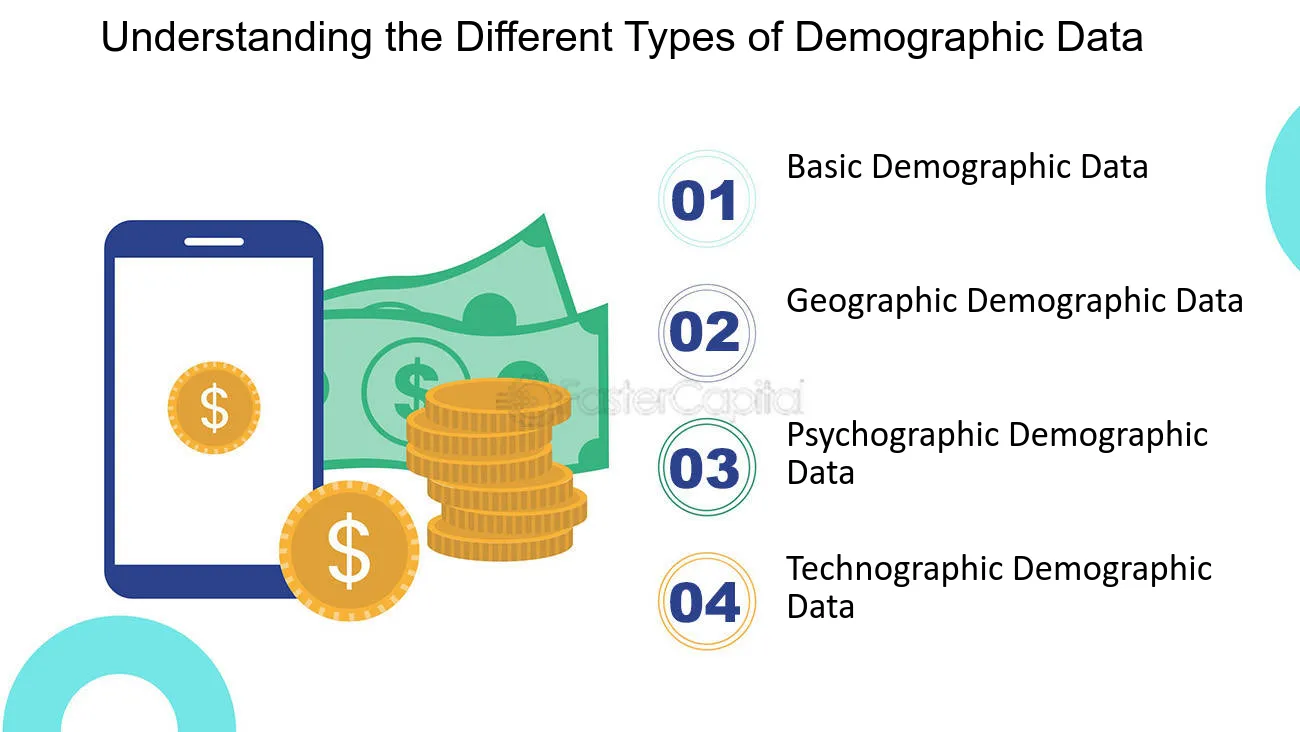 Understanding the Different Types of Demographic Data

$ $ $ FasterCapital

01 Basic Demographic Data

02 Geographic Demographic Data

03 Psychographic Demographic Data

04 Technographic Demographic Data